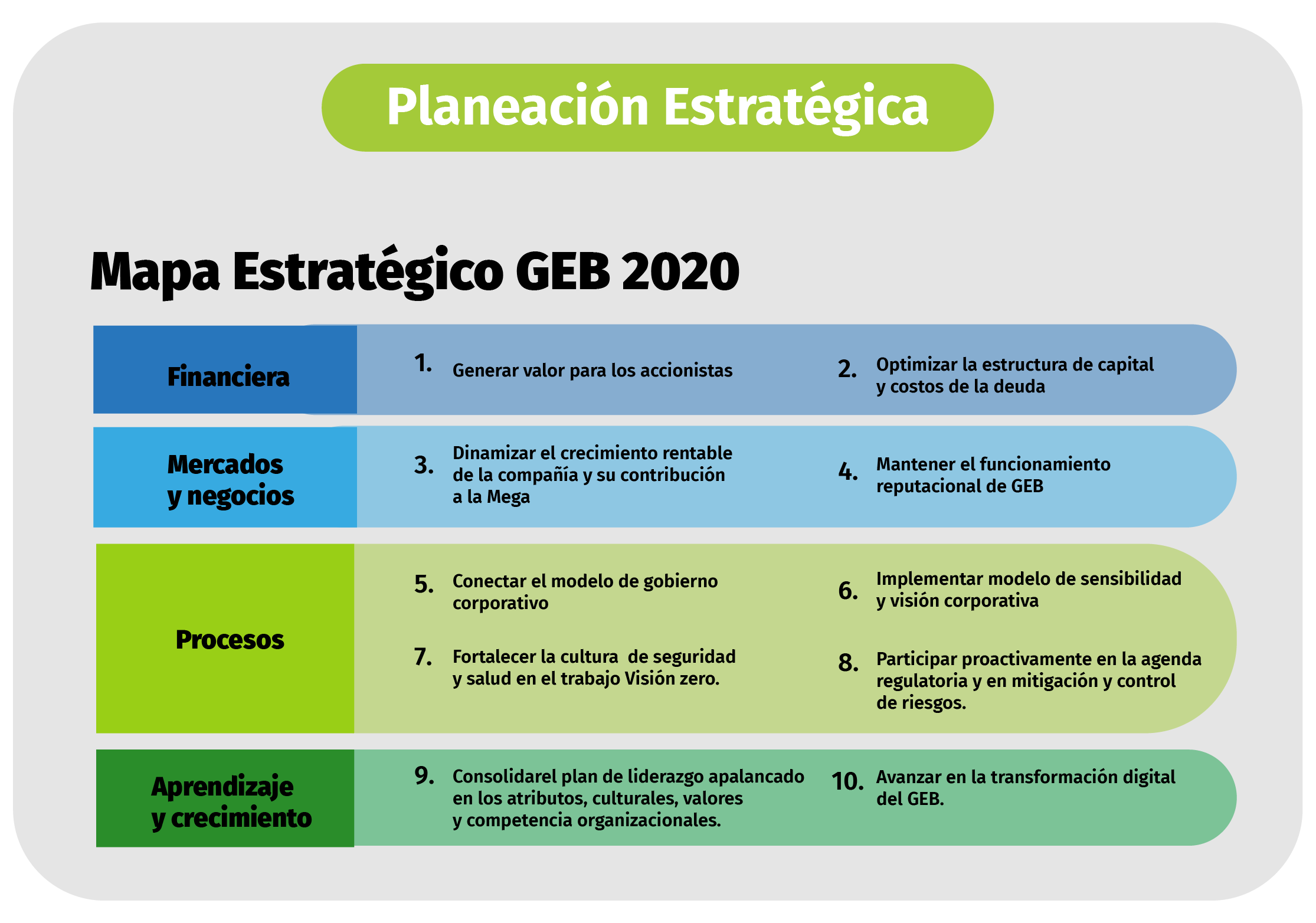 Planeación Estratégica

Mapa Estratégico GEB 2020

Financiera

1. Generar valor para los accionistas

2. Optimizar la estructura de capital y costos de la deuda

Mercados y negocios

3. Dinamizar el crecimiento rentable de la compañía y su contribución a la Mega

4. Mantener el funcionamiento reputacional de GEB

Procesos

5. Conectar el modelo de gobierno corporativo

6. Implementar modelo de sensibilidad y visión corporativa

7. Fortalecer la cultura de seguridad y salud en el trabajo Visión zero.

8. Participar proactivamente en la agenda regulatoria y en mitigación y control de riesgos.

Aprendizaje y crecimiento

9. Consolidarel plan de liderazgo apalancado en los atributos, culturales, valores y competencia organizacionales.

10. Avanzar en la transformación digital del GEB.